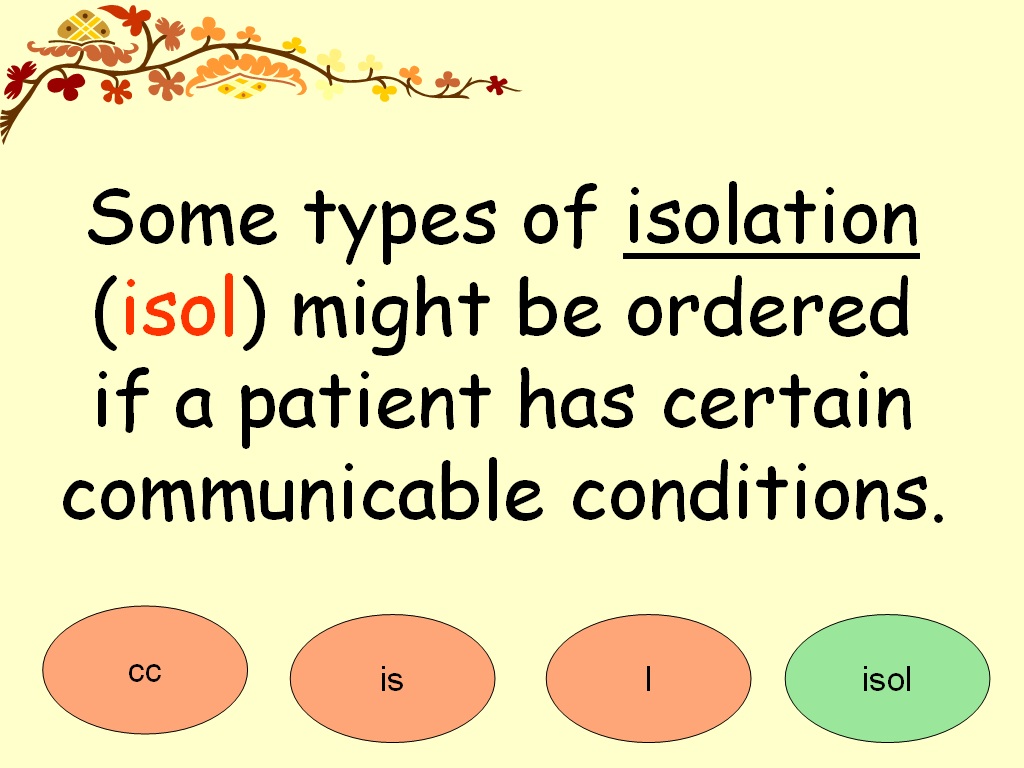 Some types of isolation (isol) might be ordered if a patient has certain communicable conditions.

cc

is

l

isol